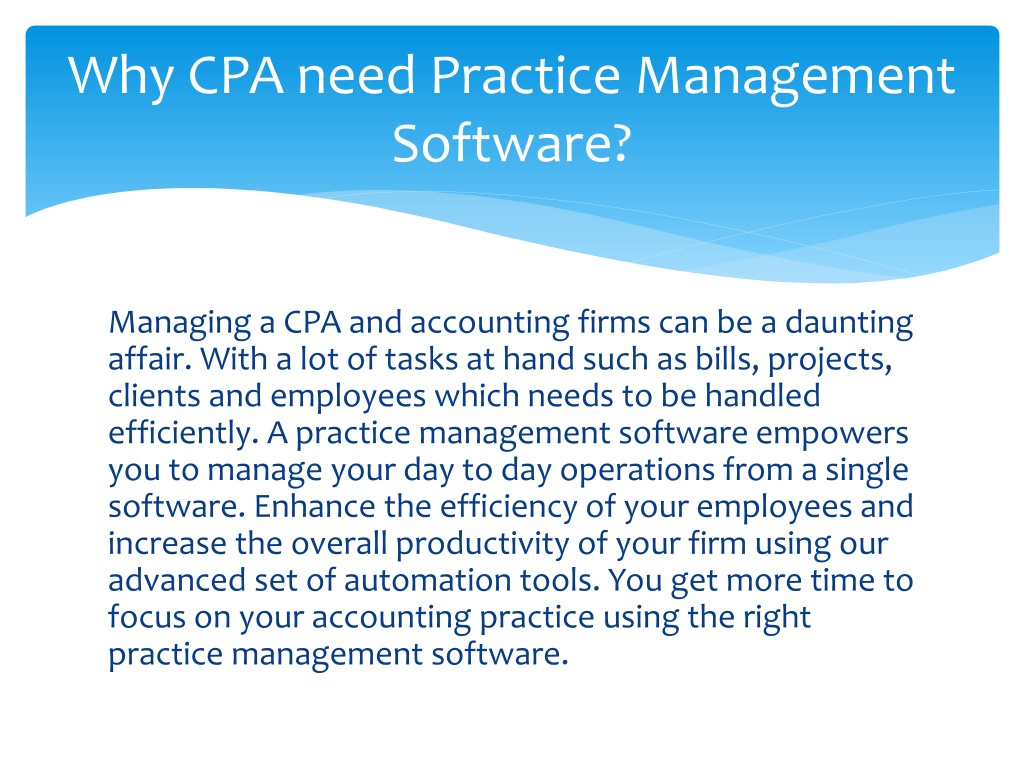 Why CPA need Practice Management Software?

Managing a CPA and accounting firms can be a daunting affair. With a lot of tasks at hand such as bills, projects, clients and employees which needs to be handled efficiently. A practice management software empowers you to manage your day to day operations from a single software. Enhance the efficiency of your employees and increase the overall productivity of your firm using our advanced set of automation tools. You get more time to focus on your accounting practice using the right practice management software.